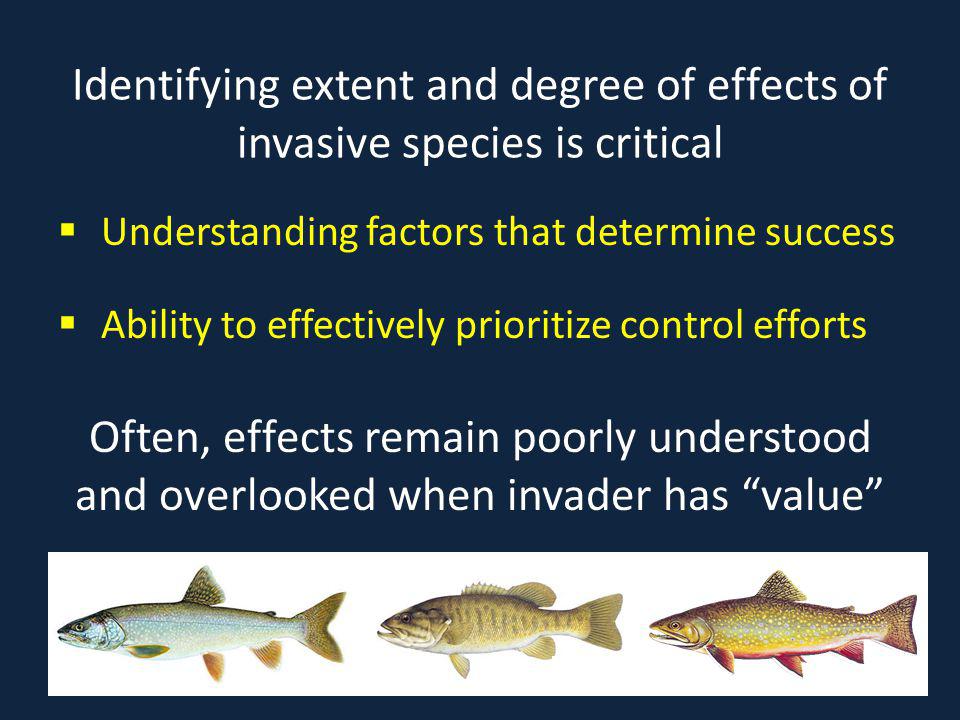 Identifying extent and degree of effects of invasive species is critical

▪ Understanding factors that determine success

▪ Ability to effectively prioritize control efforts

Often, effects remain poorly understood and overlooked when invader has “value”